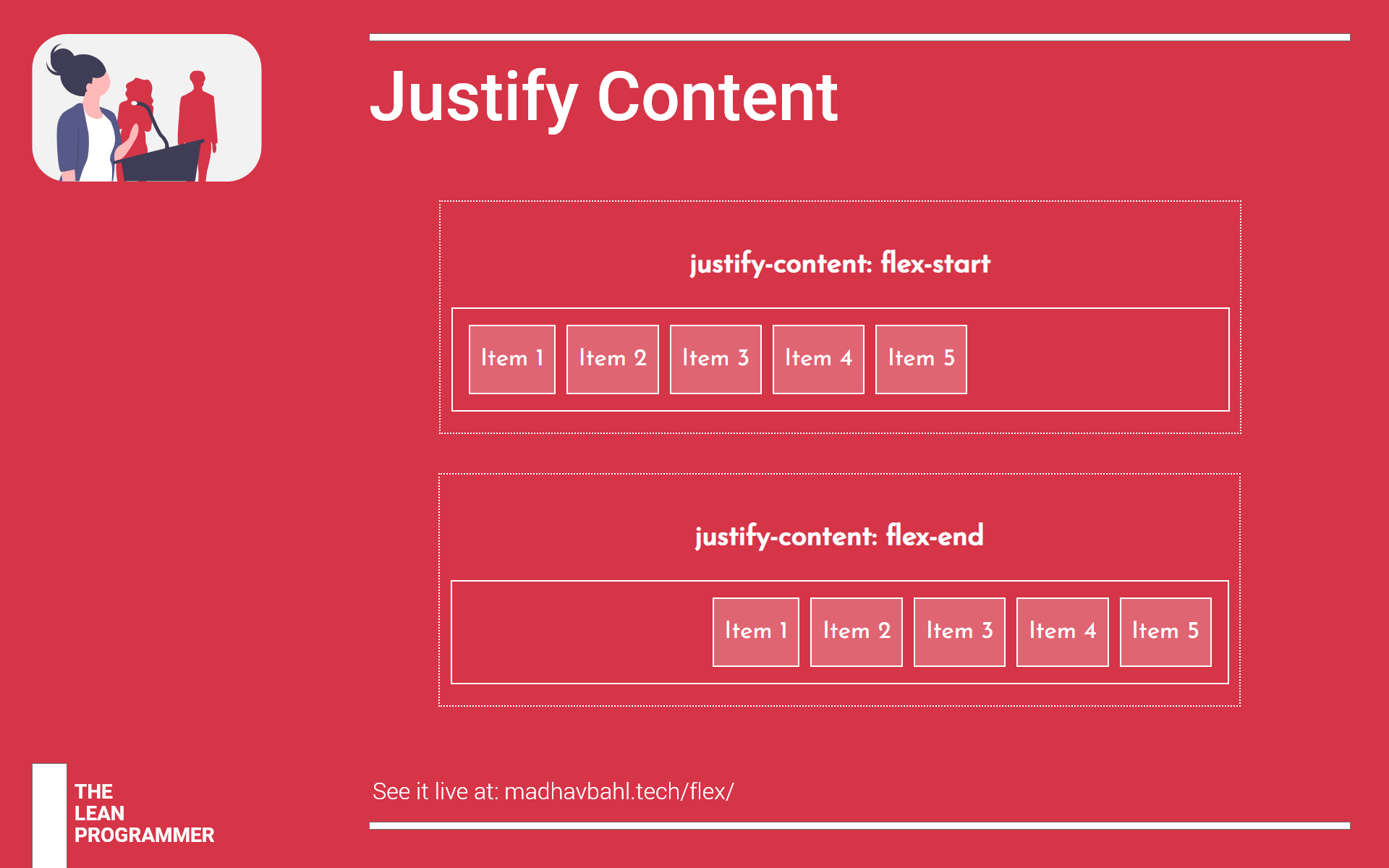 Justify Content

justify-content: flex-start

Item 1 Item 2 Item 3 Item 4 Item 5

justify-content: flex-end

Item 1 Item 2 Item 3 Item 4 Item 5

THE
LEAN
PROGRAMMER

See it live at: madhavbahl.tech/flex/